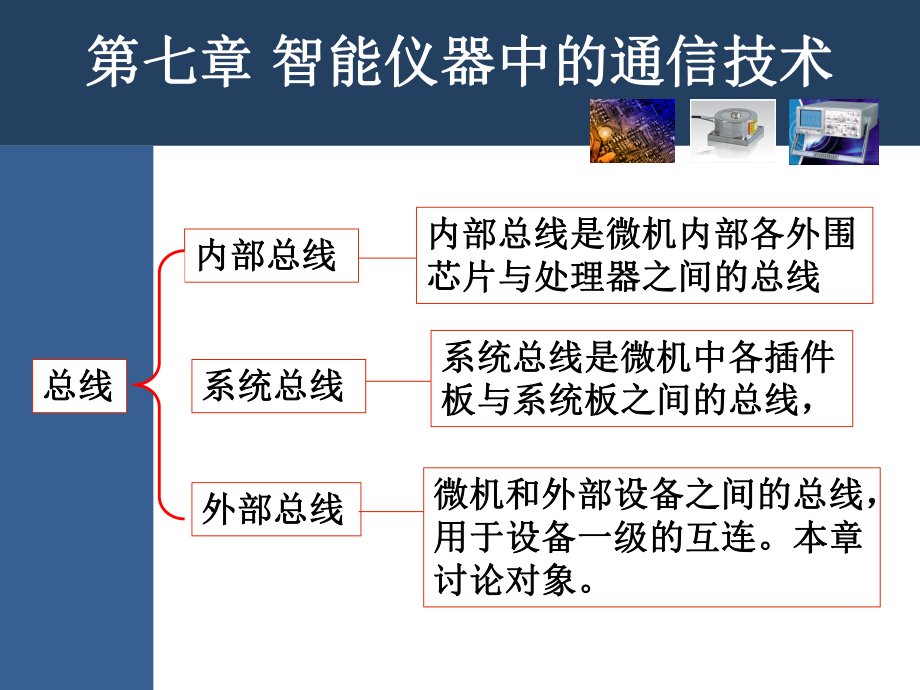 第七章 智能仪器中的通信技术

总线

内部总线

内部总线是微机内部各外围芯片与处理器之间的总线

系统总线

系统总线是微机中各插件板与系统板之间的总线，

外部总线

微机和外部设备之间的总线，用于设备一级的互连。本章讨论对象。